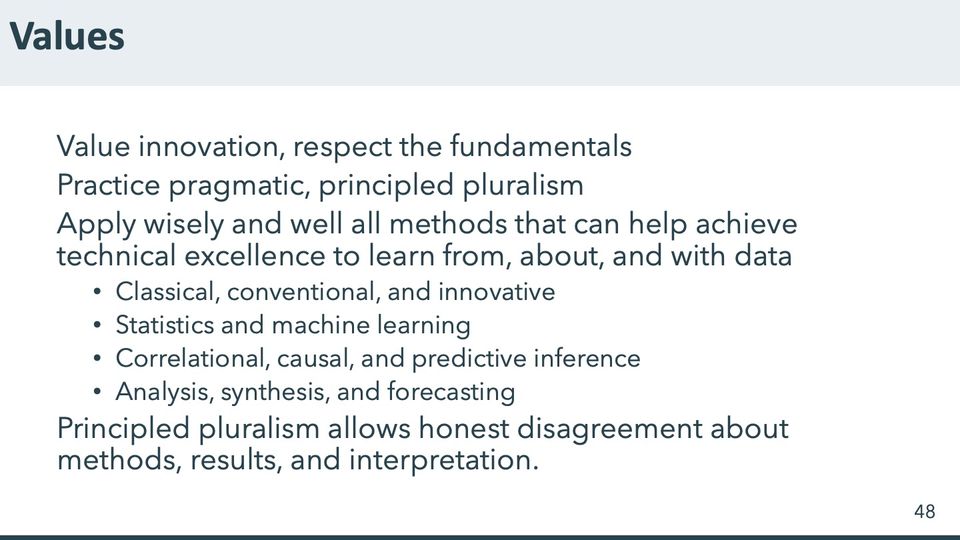 Values

Value innovation, respect the fundamentals

Practice pragmatic, principled pluralism

Apply wisely and well all methods that can help achieve technical excellence to learn from, about, and with data

• Classical, conventional, and innovative
• Statistics and machine learning
• Correlational, causal, and predictive inference
• Analysis, synthesis, and forecasting

Principled pluralism allows honest disagreement about methods, results, and interpretation.

48